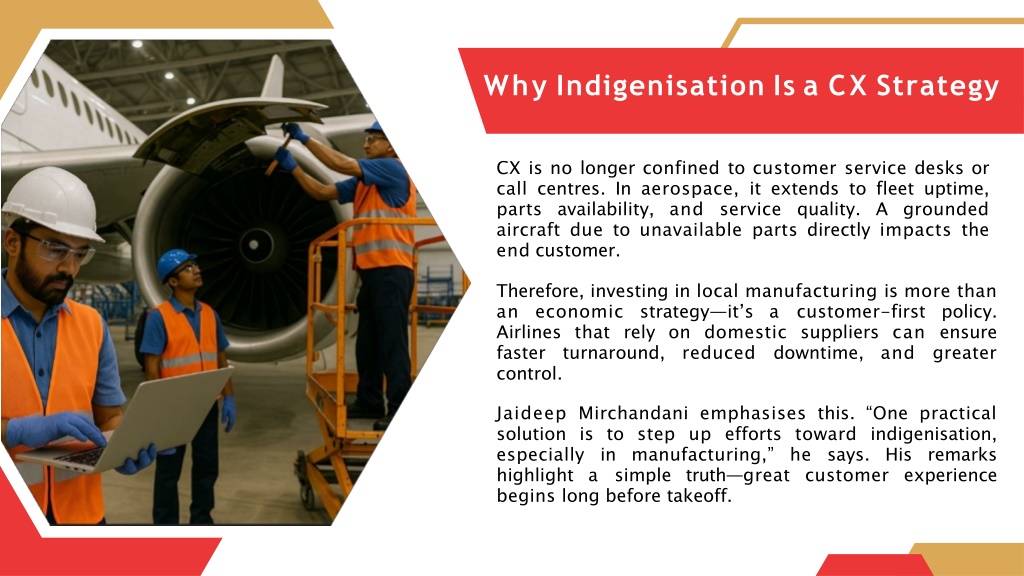 Why Indigenisation Is a CX Strategy

CX is no longer confined to customer service desks or call centres. In aerospace, it extends to fleet uptime, parts availability, and service quality. A grounded aircraft due to unavailable parts directly impacts the end customer.

Therefore, investing in local manufacturing is more than an economic strategy—it's a customer-first policy. Airlines that rely on domestic suppliers can ensure faster turnaround, reduced downtime, and greater control.

Jaideep Mirchandani emphasises this. "One practical solution is to step up efforts toward indigenisation, especially in manufacturing," he says. His remarks highlight a simple truth—great customer experience begins long before takeoff.